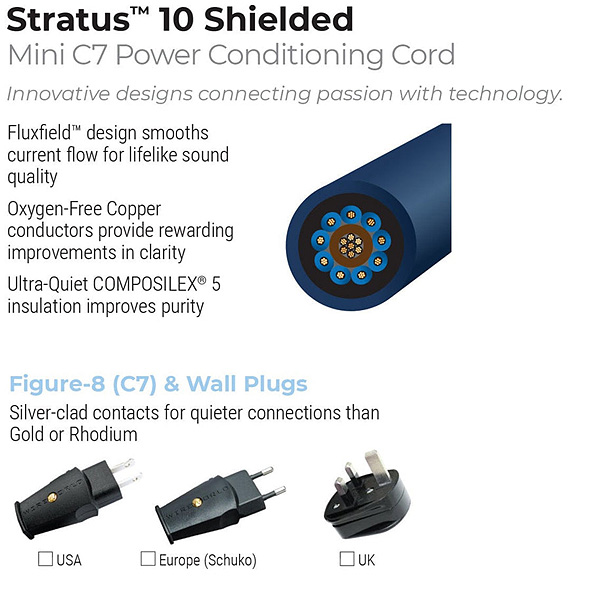 Stratus™ 10 Shielded
Mini C7 Power Conditioning Cord
Innovative designs connecting passion with technology.

Fluxfield™ design smooths current flow for lifelike sound quality

Oxygen-Free Copper conductors provide rewarding improvements in clarity

Ultra-Quiet COMPOSILEX® 5 insulation improves purity

Figure-8 (C7) & Wall Plugs
Silver-clad contacts for quieter connections than Gold or Rhodium

WIREWORLD

WIREWORLD

☐ USA ☐ Europe (Schuko) ☐ UK